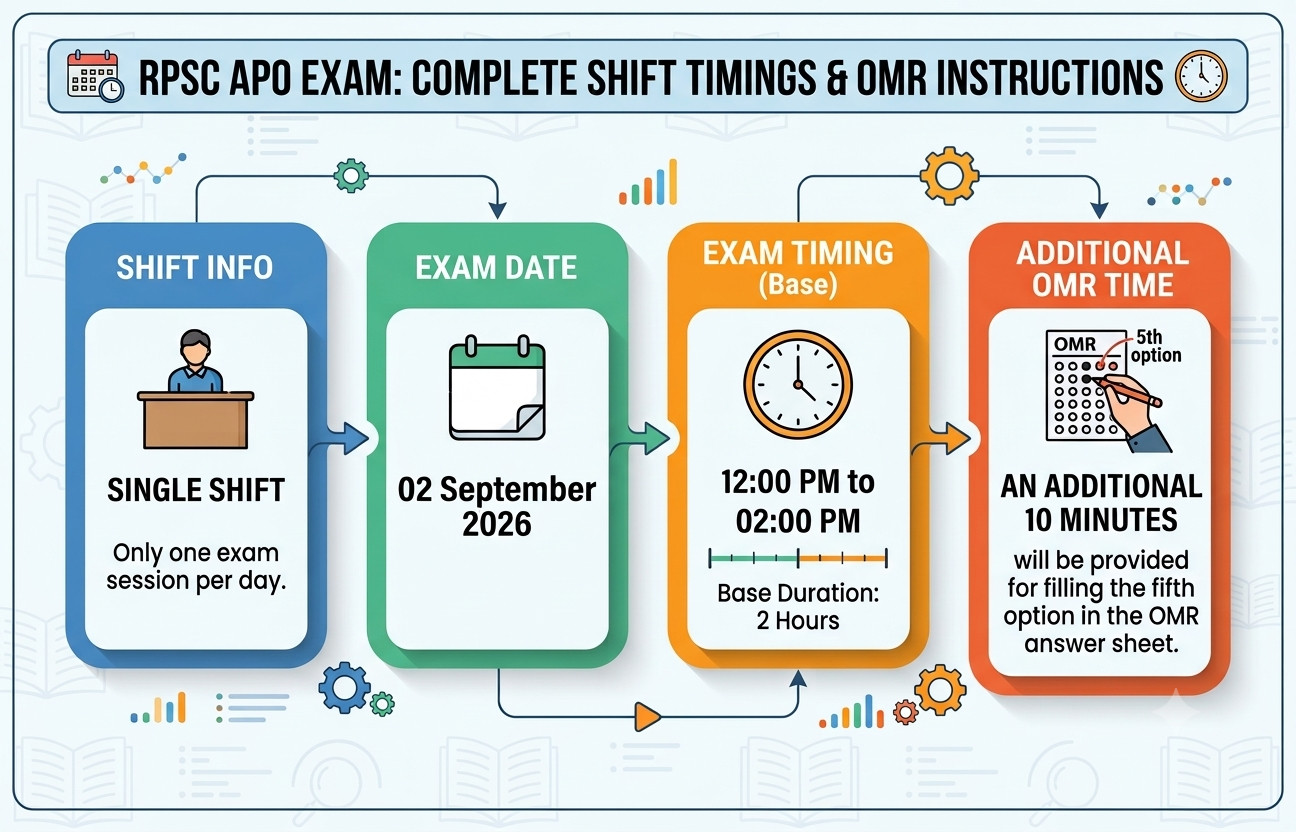 RPSC APO EXAM: COMPLETE SHIFT TIMINGS & OMR INSTRUCTIONS

SHIFT INFO

SINGLE SHIFT

Only one exam session per day.

EXAM DATE

02 September 2026

EXAM TIMING (Base)

12:00 PM to 02:00 PM

Base Duration: 2 Hours

ADDITIONAL OMR TIME

OMR

5th option

AN ADDITIONAL 10 MINUTES

will be provided for filling the fifth option in the OMR answer sheet.